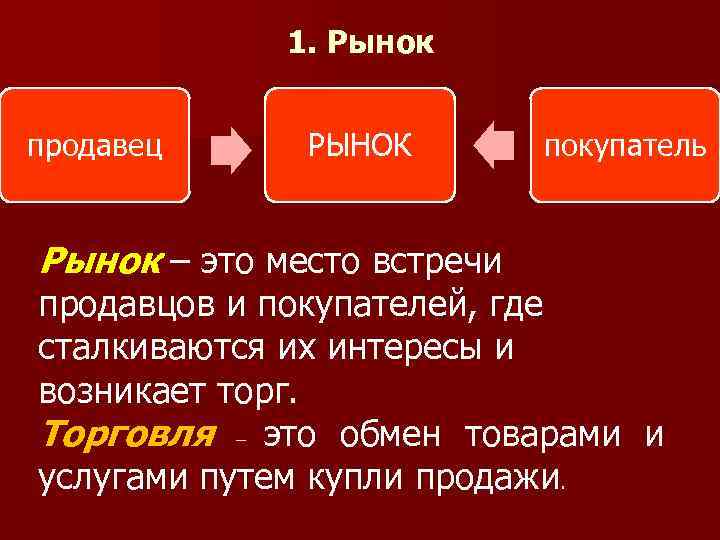 1. Рынок

продавец

РЫНОК

покупатель

Рынок – это место встречи продавцов и покупателей, где сталкиваются их интересы и возникает торг.

Торговля – это обмен товарами и услугами путем купли продажи.